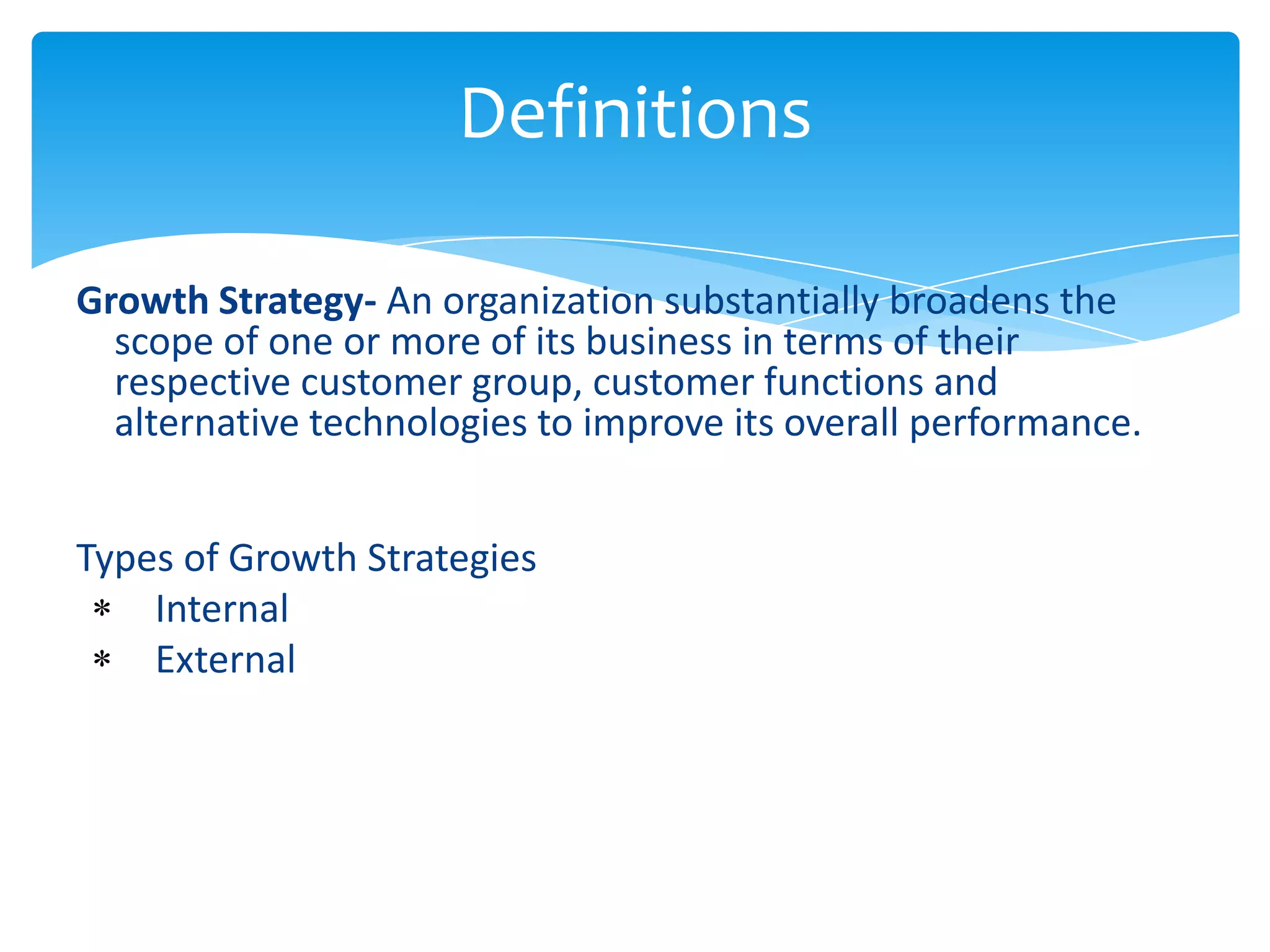 Definitions

Growth Strategy- An organization substantially broadens the scope of one or more of its business in terms of their respective customer group, customer functions and alternative technologies to improve its overall performance.

Types of Growth Strategies
* Internal
* External